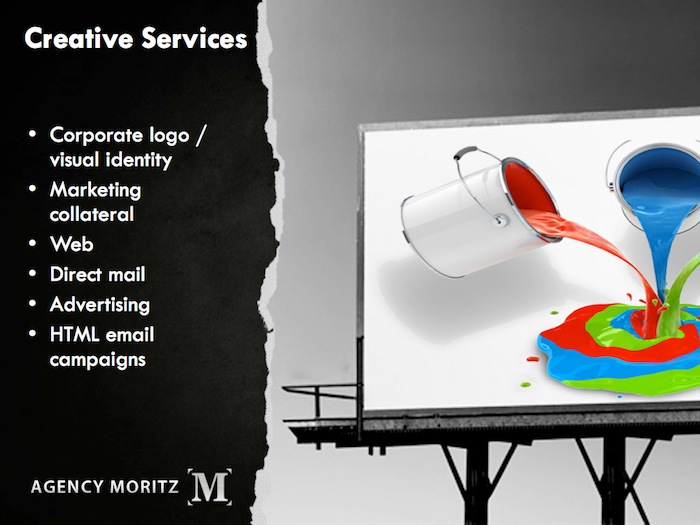 Creative Services

• Corporate logo / visual identity
• Marketing collateral
• Web
• Direct mail
• Advertising
• HTML email campaigns

AGENCY MORITZ [M]